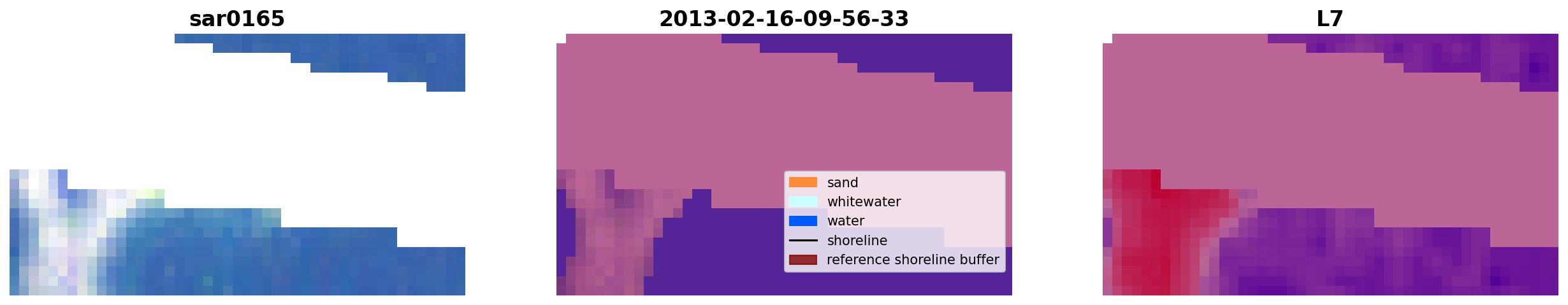 sar0165

2013-02-16-09-56-33

L7

sand
whitewater
water
shoreline
reference shoreline buffer